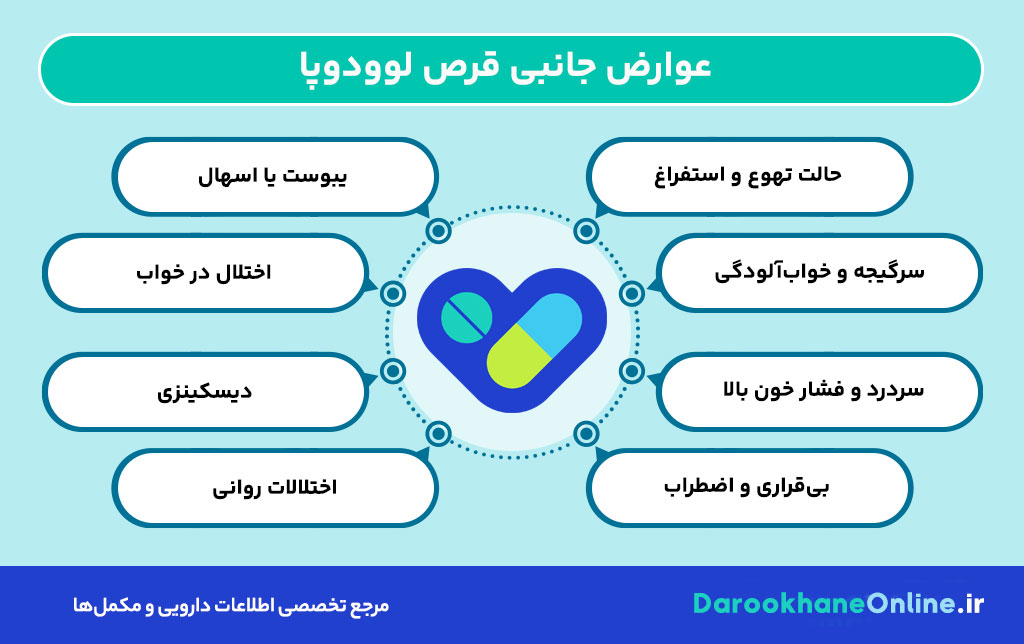 عوارض جانبی قرص لوودوپا

حالت تهوع و استفراغ

سرگیجه و خواب‌آلودگی

سردرد و فشار خون بالا

بی‌قراری و اضطراب

یبوست یا اسهال

اختلال در خواب

دیسکینزی

اختلالات روانی

DarookhaneOnline.ir

مرجع تخصصی اطلاعات دارویی و مکمل‌ها